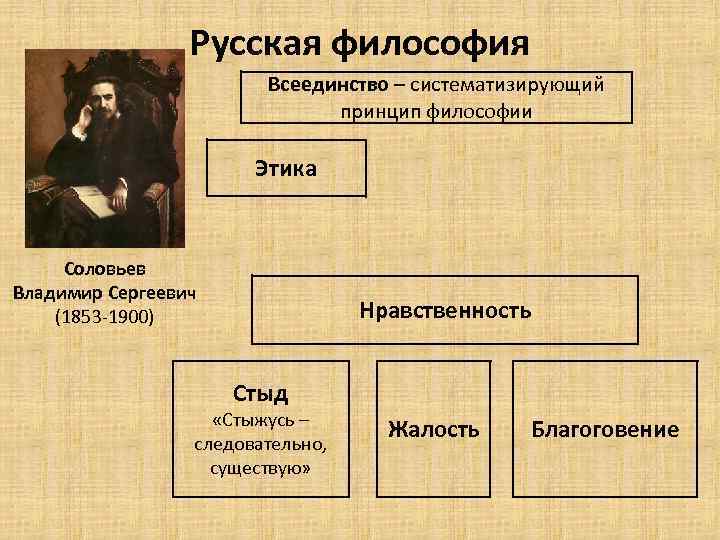 Русская философия

Всеединство – систематизирующий принцип философии

Этика

Соловьев
Владимир Сергеевич
(1853-1900)

Нравственность

Стыд
«Стыжусь – следовательно, существую»

Жалость

Благоговение